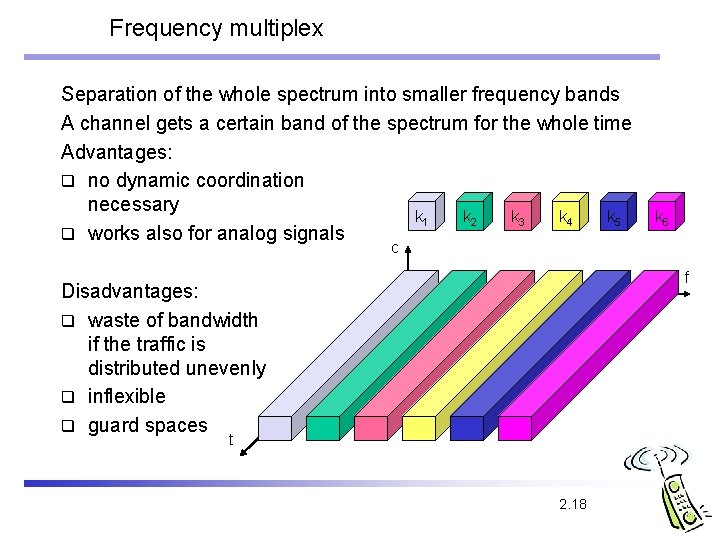 Frequency multiplex

Separation of the whole spectrum into smaller frequency bands

A channel gets a certain band of the spectrum for the whole time

Advantages:

❑ no dynamic coordination necessary

❑ works also for analog signals

Disadvantages:

❑ waste of bandwidth if the traffic is distributed unevenly

❑ inflexible

❑ guard spaces

$k_1$ $k_2$ $k_3$ $k_4$ $k_5$ $k_6$

c

f

t

2.18